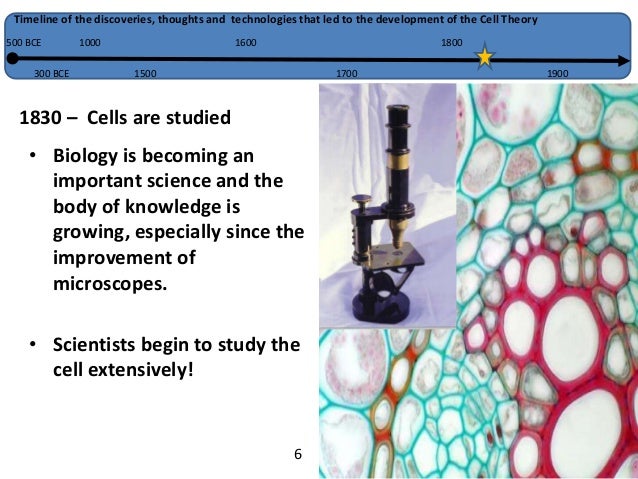 Timeline of the discoveries, thoughts and technologies that led to the development of the Cell Theory

500 BCE 1000 1600 1800

300 BCE 1500 1700 1900

1830 – Cells are studied

• Biology is becoming an important science and the body of knowledge is growing, especially since the improvement of microscopes.

• Scientists begin to study the cell extensively!

6